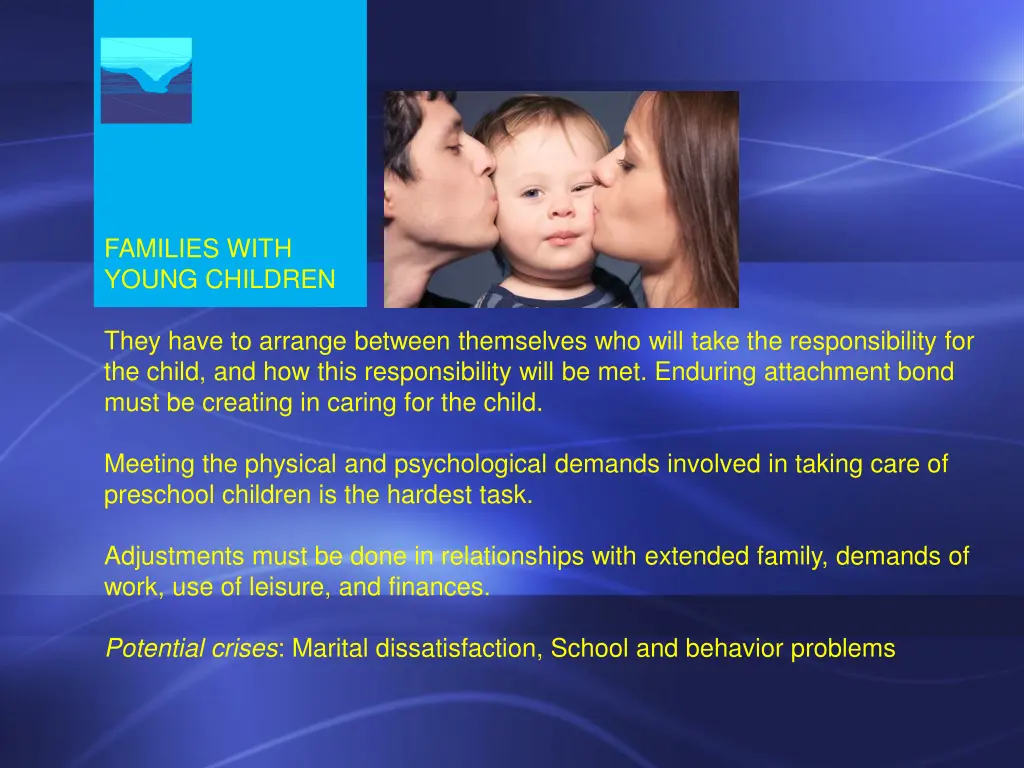 FAMILIES WITH YOUNG CHILDREN

They have to arrange between themselves who will take the responsibility for the child, and how this responsibility will be met. Enduring attachment bond must be creating in caring for the child.

Meeting the physical and psychological demands involved in taking care of preschool children is the hardest task.

Adjustments must be done in relationships with extended family, demands of work, use of leisure, and finances.

Potential crises: Marital dissatisfaction, School and behavior problems